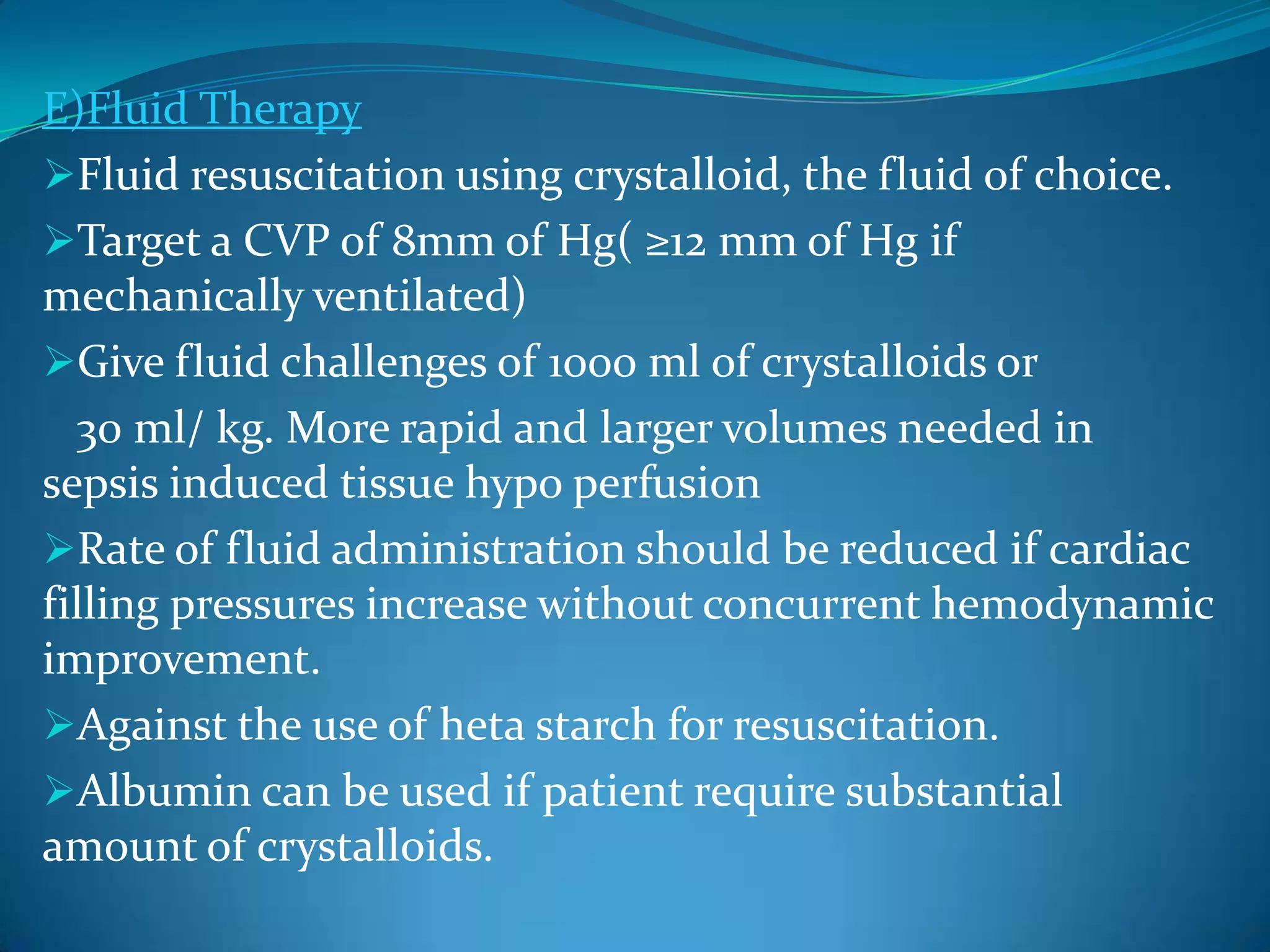 E)Fluid Therapy

➢Fluid resuscitation using crystalloid, the fluid of choice.

➢Target a CVP of 8mm of Hg( ≥12 mm of Hg if mechanically ventilated)

➢Give fluid challenges of 1000 ml of crystalloids or 30 ml/ kg. More rapid and larger volumes needed in sepsis induced tissue hypo perfusion

➢Rate of fluid administration should be reduced if cardiac filling pressures increase without concurrent hemodynamic improvement.

➢Against the use of heta starch for resuscitation.

➢Albumin can be used if patient require substantial amount of crystalloids.